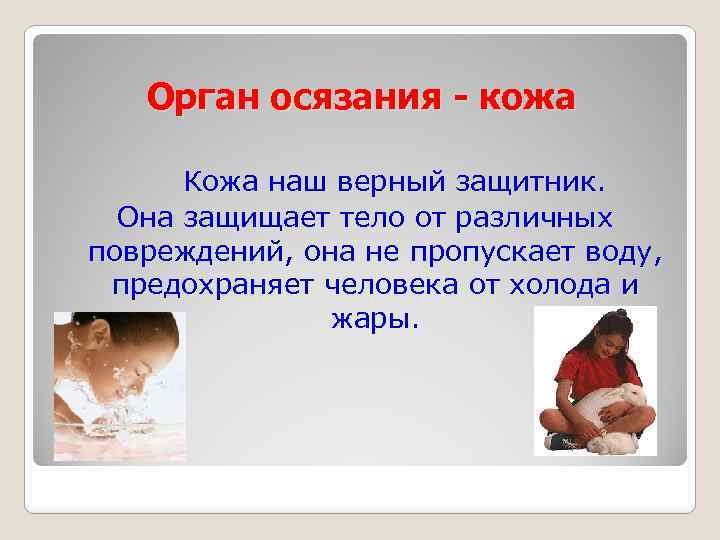 Орган осязания - кожа

Кожа наш верный защитник. Она защищает тело от различных повреждений, она не пропускает воду, предохраняет человека от холода и жары.